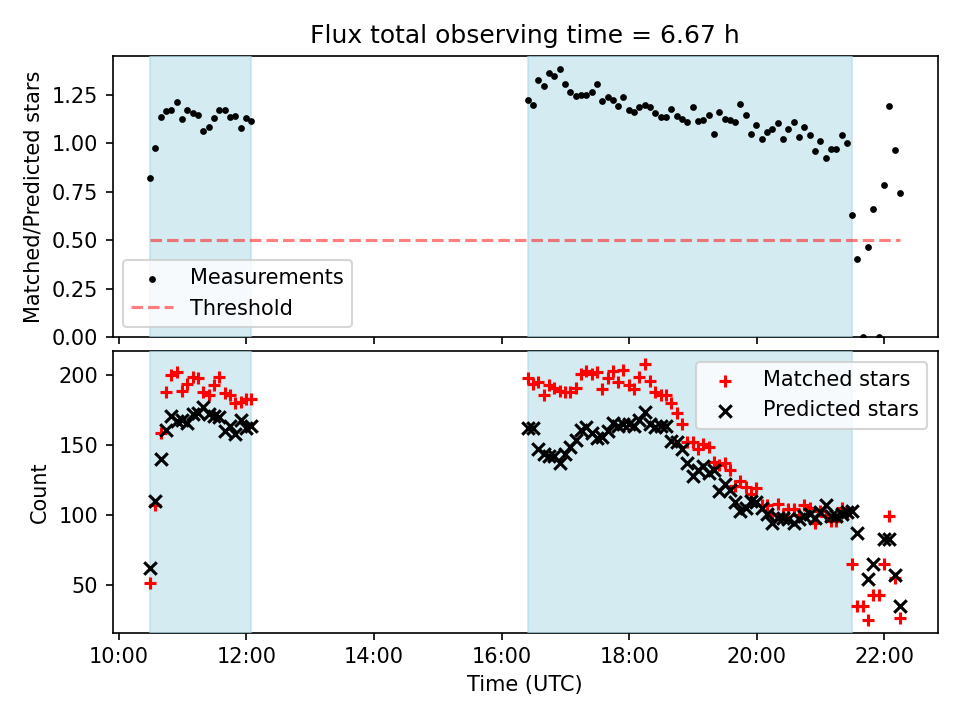 Flux total observing time = 6.67 h

Matched/Predicted stars

1.25
1.00
0.75
0.50
0.25
0.00

Measurements
Threshold

Count

200
150
100
50

Matched stars
Predicted stars

10:00
12:00
14:00
16:00
18:00
20:00
22:00

Time (UTC)